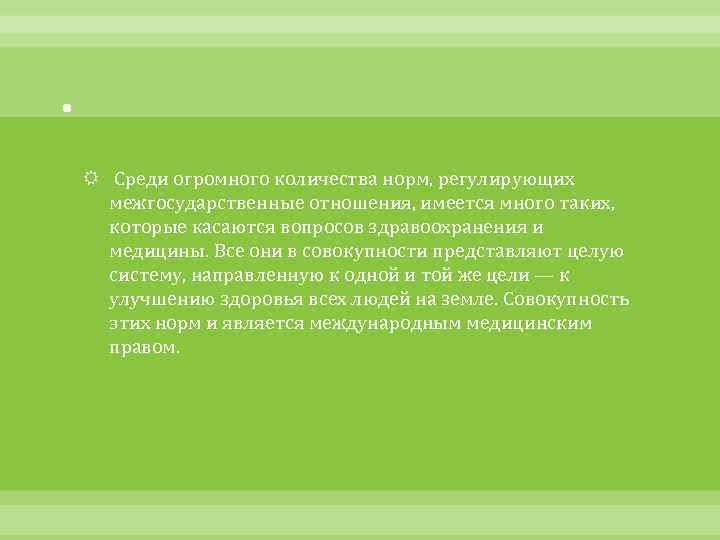 Среди огромного количества норм, регулирующих межгосударственные отношения, имеется много таких, которые касаются вопросов здравоохранения и медицины. Все они в совокупности представляют целую систему, направленную к одной и той же цели — к улучшению здоровья всех людей на земле. Совокупность этих норм и является международным медицинским правом.